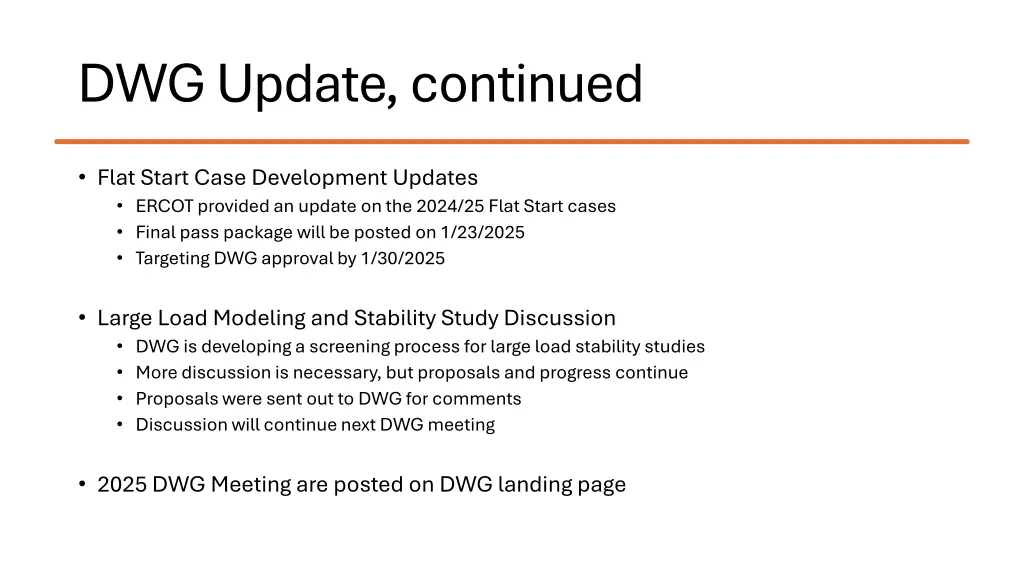 DWG Update, continued

• Flat Start Case Development Updates
  • ERCOT provided an update on the 2024/25 Flat Start cases
  • Final pass package will be posted on 1/23/2025
  • Targeting DWG approval by 1/30/2025

• Large Load Modeling and Stability Study Discussion
  • DWG is developing a screening process for large load stability studies
  • More discussion is necessary, but proposals and progress continue
  • Proposals were sent out to DWG for comments
  • Discussion will continue next DWG meeting

• 2025 DWG Meeting are posted on DWG landing page